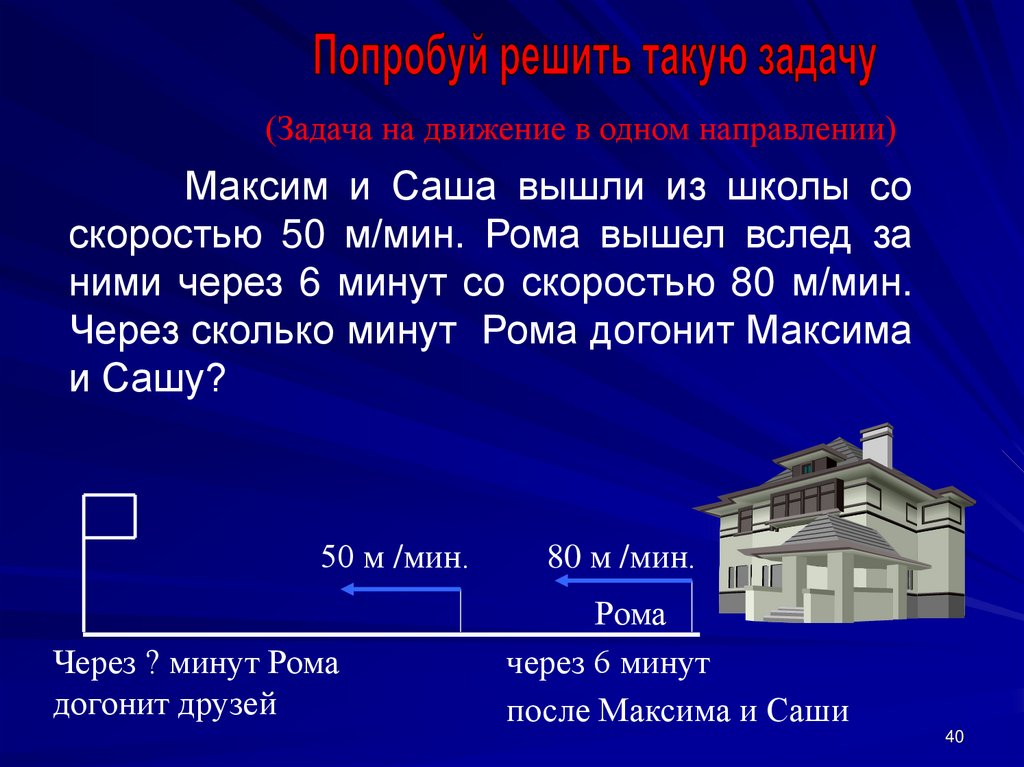 Попробуй решить такую задачу

(Задача на движение в одном направлении)

Максим и Саша вышли из школы со скоростью 50 м/мин. Рома вышел вслед за ними через 6 минут со скоростью 80 м/мин. Через сколько минут Рома догонит Максима и Сашу?

50 м /мин.

80 м /мин.

Рома

Через ? минут Рома догонит друзей

через 6 минут после Максима и Саши

40